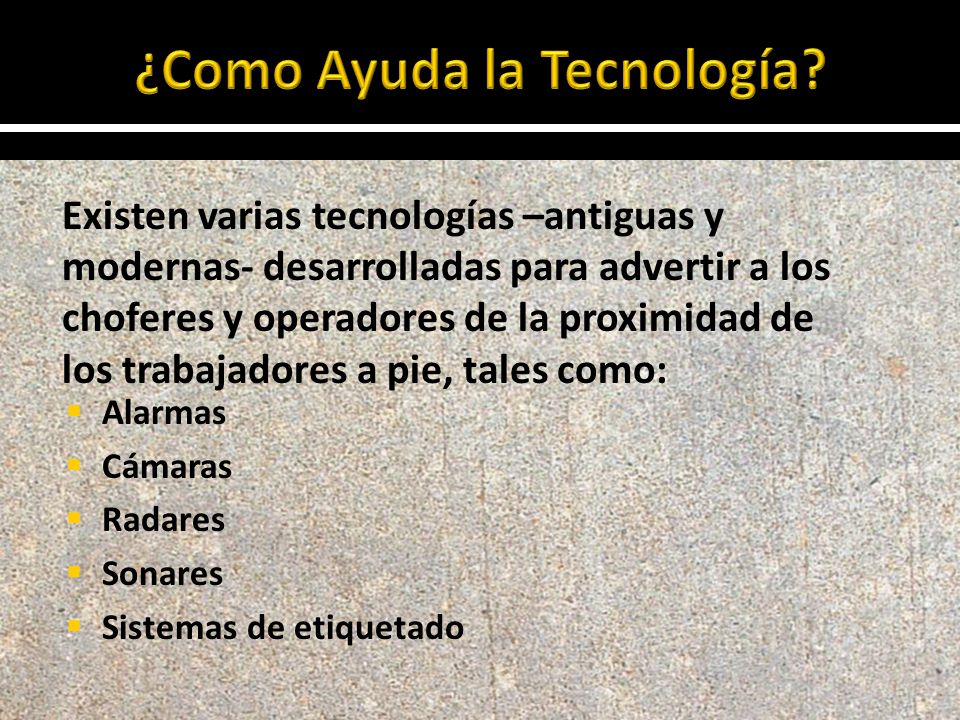 ¿Como Ayuda la Tecnología?

Existen varias tecnologías –antiguas y modernas- desarrolladas para advertir a los choferes y operadores de la proximidad de los trabajadores a pie, tales como:

- Alarmas
- Cámaras
- Radares
- Sonares
- Sistemas de etiquetado